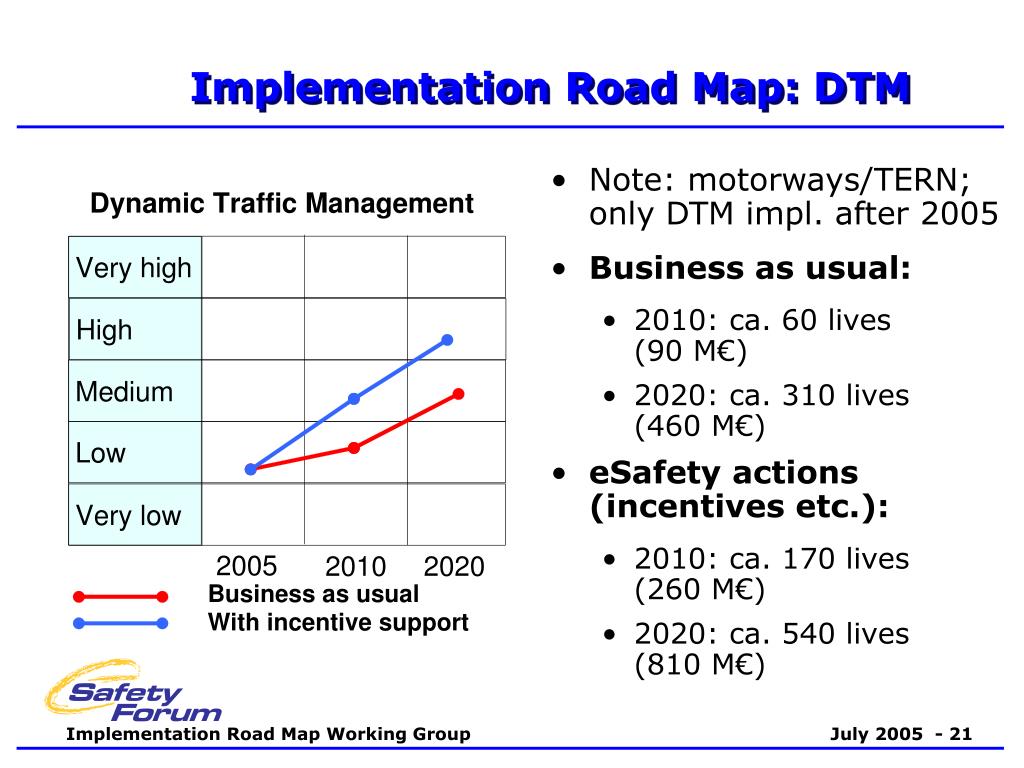 Implementation Road Map: DTM

Dynamic Traffic Management

Very high
High
Medium
Low
Very low

2005 2010 2020

Business as usual
With incentive support

• Note: motorways/TERN; only DTM impl. after 2005

• Business as usual:
• 2010: ca. 60 lives (90 M€)
• 2020: ca. 310 lives (460 M€)

• eSafety actions (incentives etc.):
• 2010: ca. 170 lives (260 M€)
• 2020: ca. 540 lives (810 M€)

Safety Forum

Implementation Road Map Working Group

July 2005 - 21